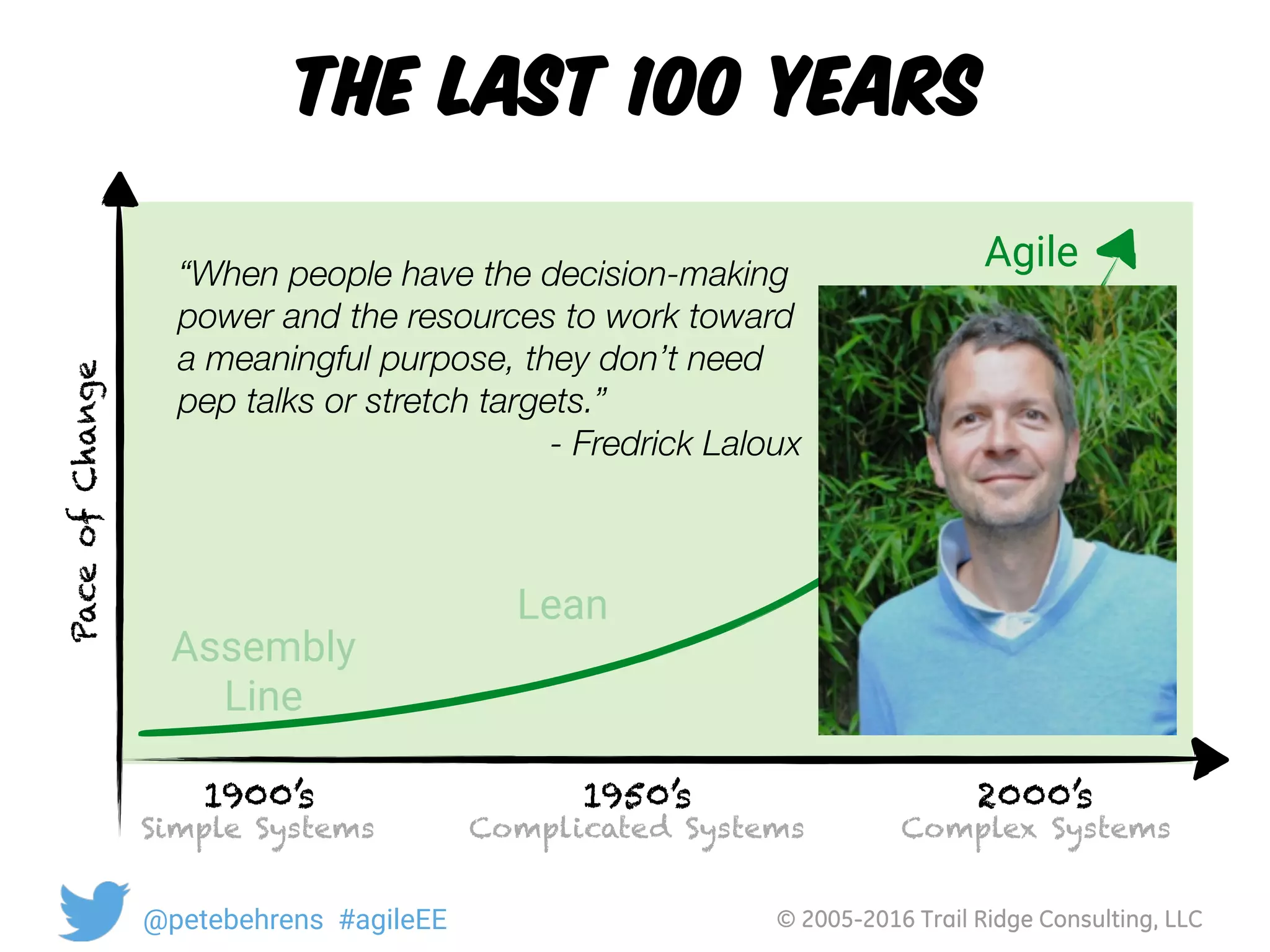 THE LAST 100 YEARS

Pace of Change

"When people have the decision-making power and the resources to work toward a meaningful purpose, they don't need pep talks or stretch targets."
- Fredrick Laloux

Agile

Lean

Assembly Line

1900's
Simple Systems

1950's
Complicated Systems

2000's
Complex Systems

@petebehrens #agileEE

© 2005-2016 Trail Ridge Consulting, LLC